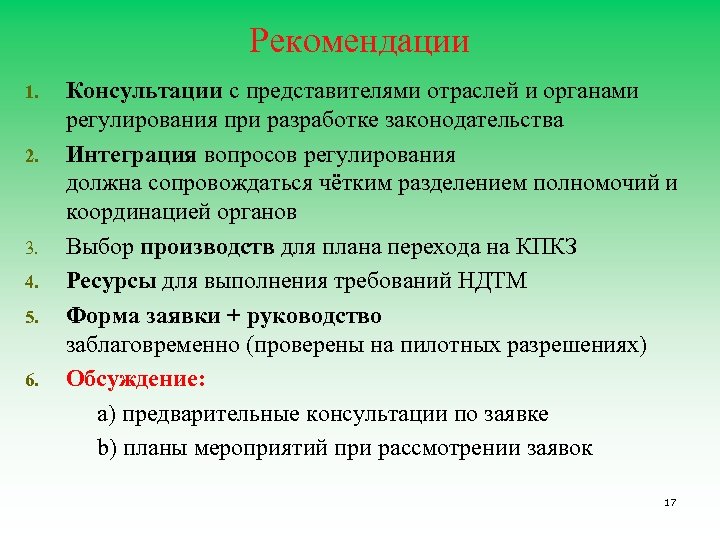 Рекомендации

1. Консультации с представителями отраслей и органами регулирования при разработке законодательства
2. Интеграция вопросов регулирования должна сопровождаться чётким разделением полномочий и координацией органов
3. Выбор производств для плана перехода на КПКЗ
4. Ресурсы для выполнения требований НДТМ
5. Форма заявки + руководство заблаговременно (проверены на пилотных разрешениях)
6. Обсуждение:

a) предварительные консультации по заявке

b) планы мероприятий при рассмотрении заявок

17